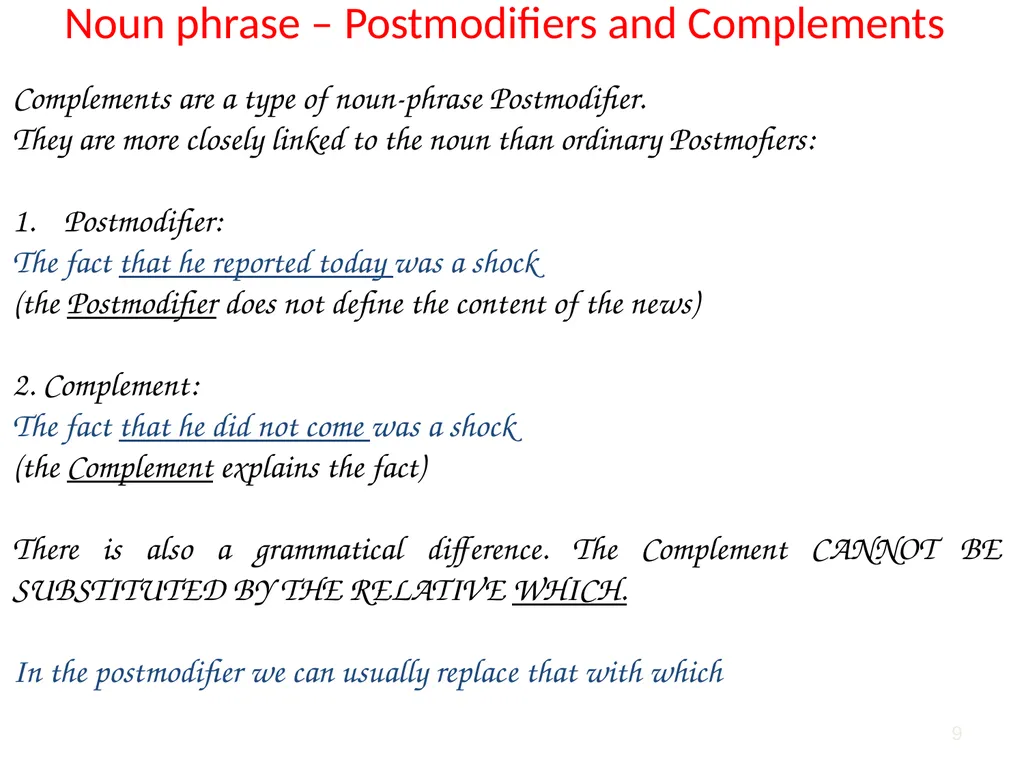 Noun phrase – Postmodifiers and Complements

Complements are a type of noun-phrase Postmodifier.
They are more closely linked to the noun than ordinary Postmofiers:

1. Postmodifier:
The fact that he reported today was a shock
(the Postmodifier does not define the content of the news)

2. Complement:
The fact that he did not come was a shock
(the Complement explains the fact)

There is also a grammatical difference. The Complement CANNOT BE SUBSTITUTED BY THE RELATIVE WHICH.

In the postmodifier we can usually replace that with which

9